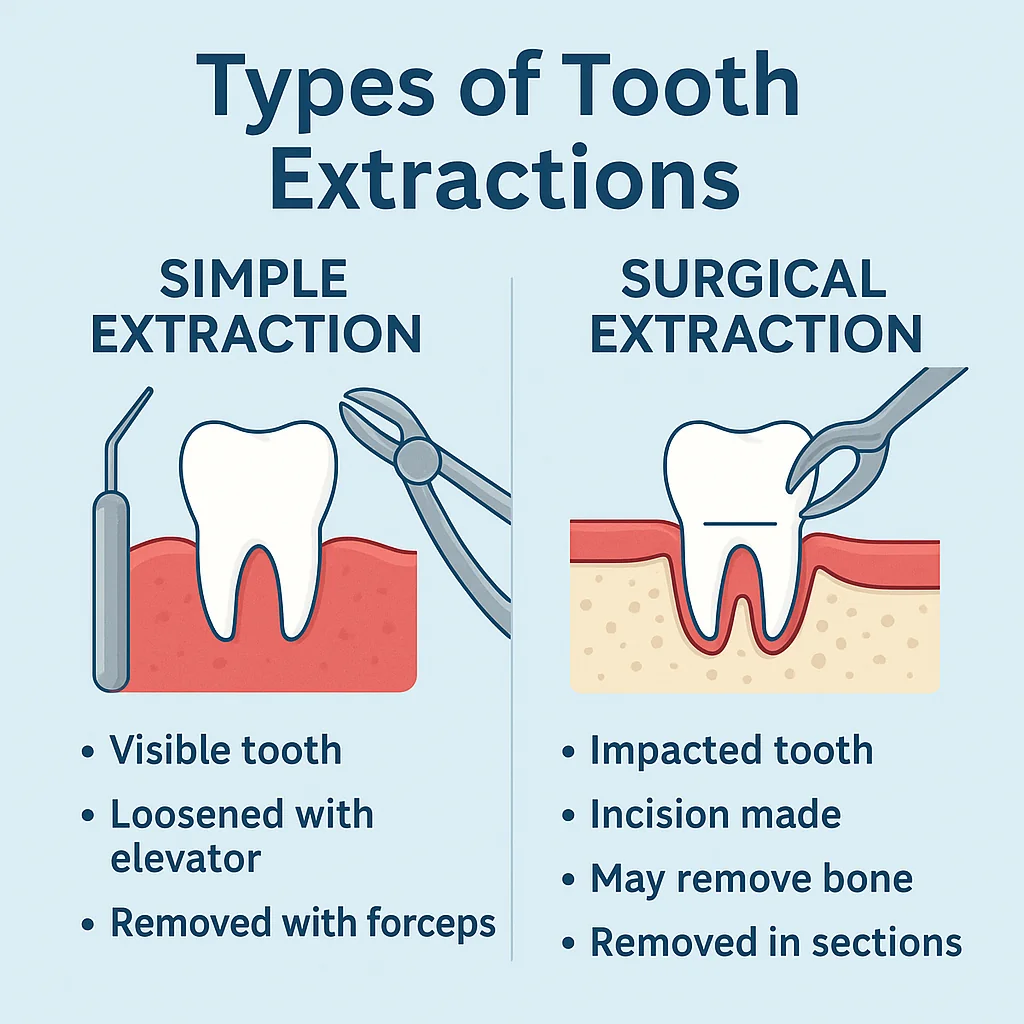 Types of Tooth Extractions

SIMPLE EXTRACTION

• Visible tooth
• Loosened with elevator
• Removed with forceps

SURGICAL EXTRACTION

• Impacted tooth
• Incision made
• May remove bone
• Removed in sections